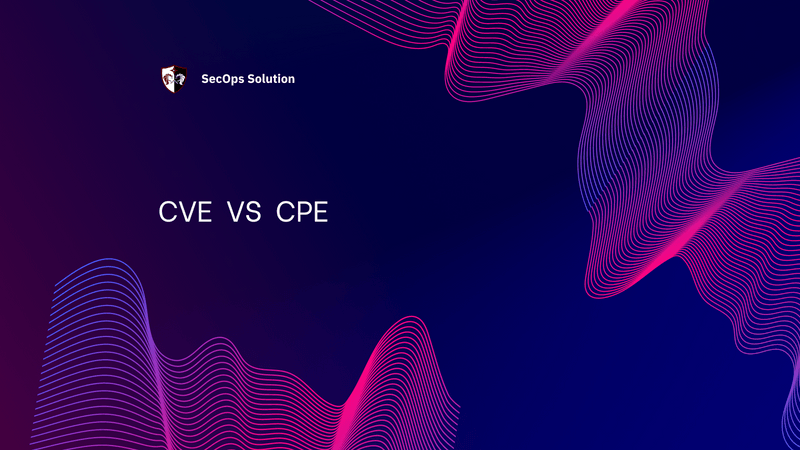 SecOps Solution

CVE VS CPE